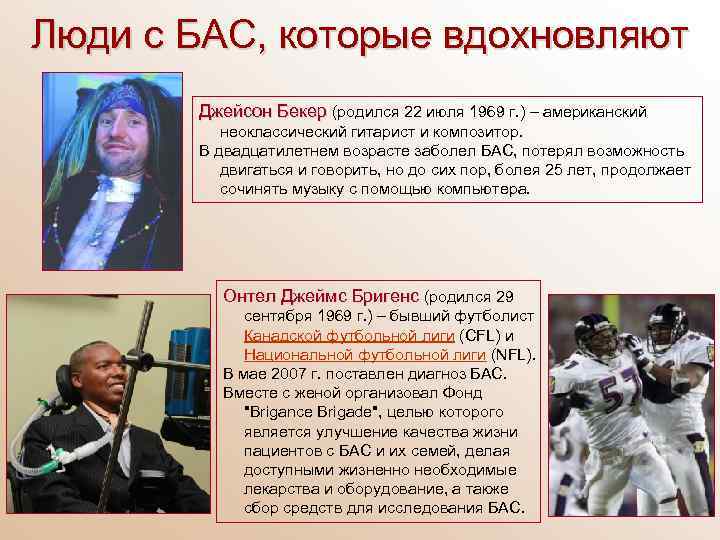 Люди с БАС, которые вдохновляют

Джейсон Бекер (родился 22 июля 1969 г.) – американский неоклассический гитарист и композитор.
В двадцатилетнем возрасте заболел БАС, потерял возможность двигаться и говорить, но до сих пор, более 25 лет, продолжает сочинять музыку с помощью компьютера.

Онтел Джеймс Бригенс (родился 29 сентября 1969 г.) – бывший футболист Канадской футбольной лиги (CFL) и Национальной футбольной лиги (NFL).
В мае 2007 г. поставлен диагноз БАС.
Вместе с женой организовал Фонд "Brigance Brigade", целью которого является улучшение качества жизни пациентов с БАС и их семей, делая доступными жизненно необходимые лекарства и оборудование, а также сбор средств для исследования БАС.

57